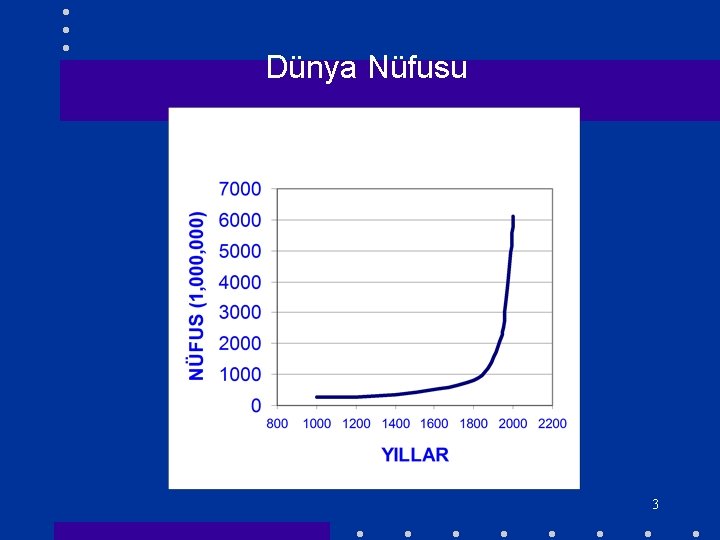 Dünya Nüfusu

NÜFUS (1,000,000)

7000
6000
5000
4000
3000
2000
1000
0

800 1000 1200 1400 1600 1800 2000 2200

YILLAR

3